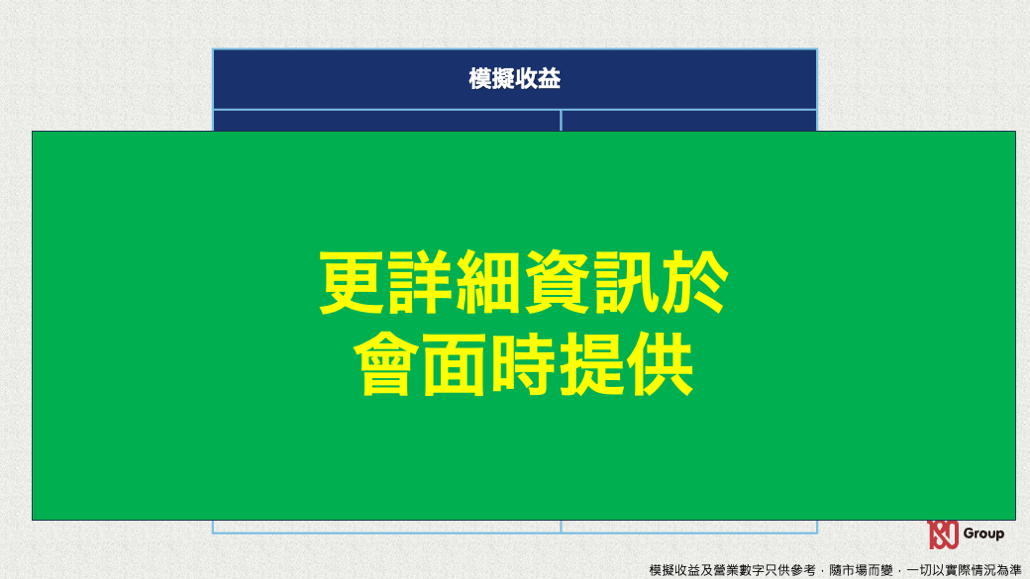 模擬收益

更詳細資訊於
會面時提供

Group

模擬收益及營業數字只供參考，隨市場而變，一切以實際情況為準